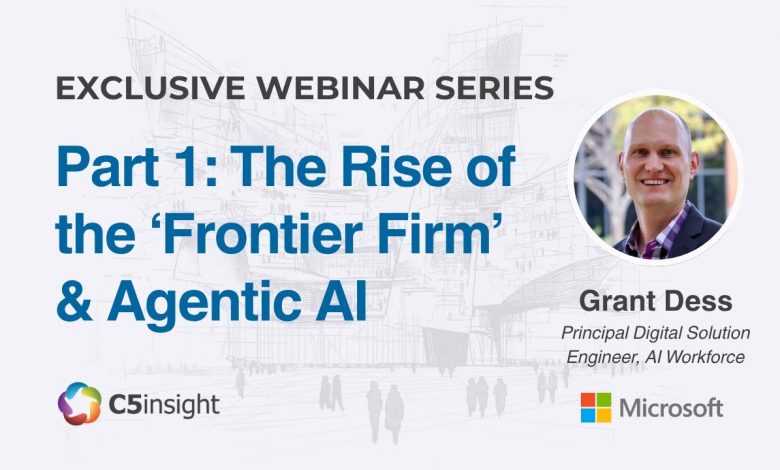 EXCLUSIVE WEBINAR SERIES

Part 1: The Rise of the ‘Frontier Firm’ & Agentic AI

Grant Dess

Principal Digital Solution Engineer, AI Workforce

C5insight

Microsoft